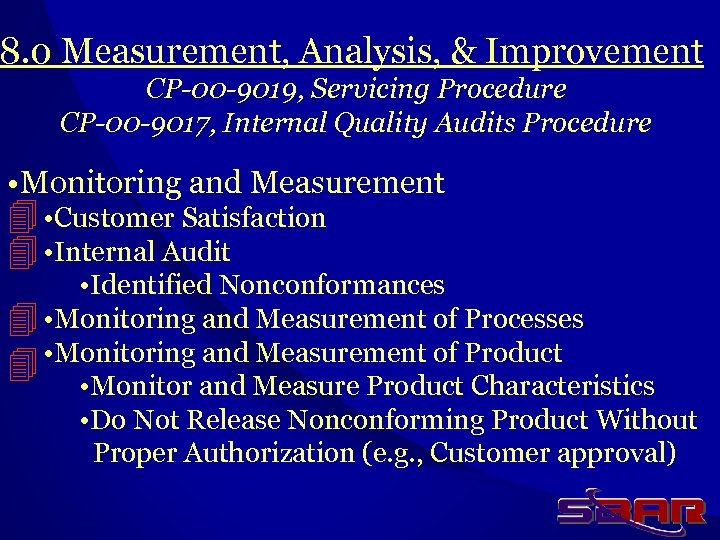 8.0 Measurement, Analysis, & Improvement
CP-00-9019, Servicing Procedure
CP-00-9017, Internal Quality Audits Procedure

•Monitoring and Measurement
•Customer Satisfaction
•Internal Audit
•Identified Nonconformances
•Monitoring and Measurement of Processes
•Monitoring and Measurement of Product
•Monitor and Measure Product Characteristics
•Do Not Release Nonconforming Product Without Proper Authorization (e.g., Customer approval)

SBAR